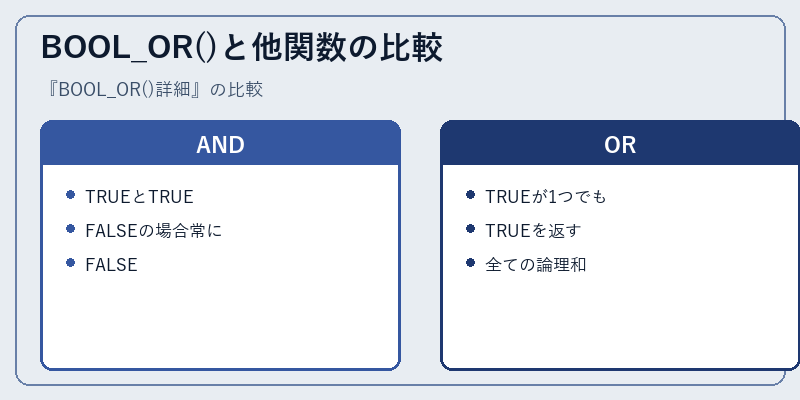 BOOL_OR()と他関数の比較

『BOOL_OR()詳細』の比較

AND

- TRUEとTRUE
- FALSEの場合常に
- FALSE

OR

- TRUEが1つでも
- TRUEを返す
- 全ての論理和